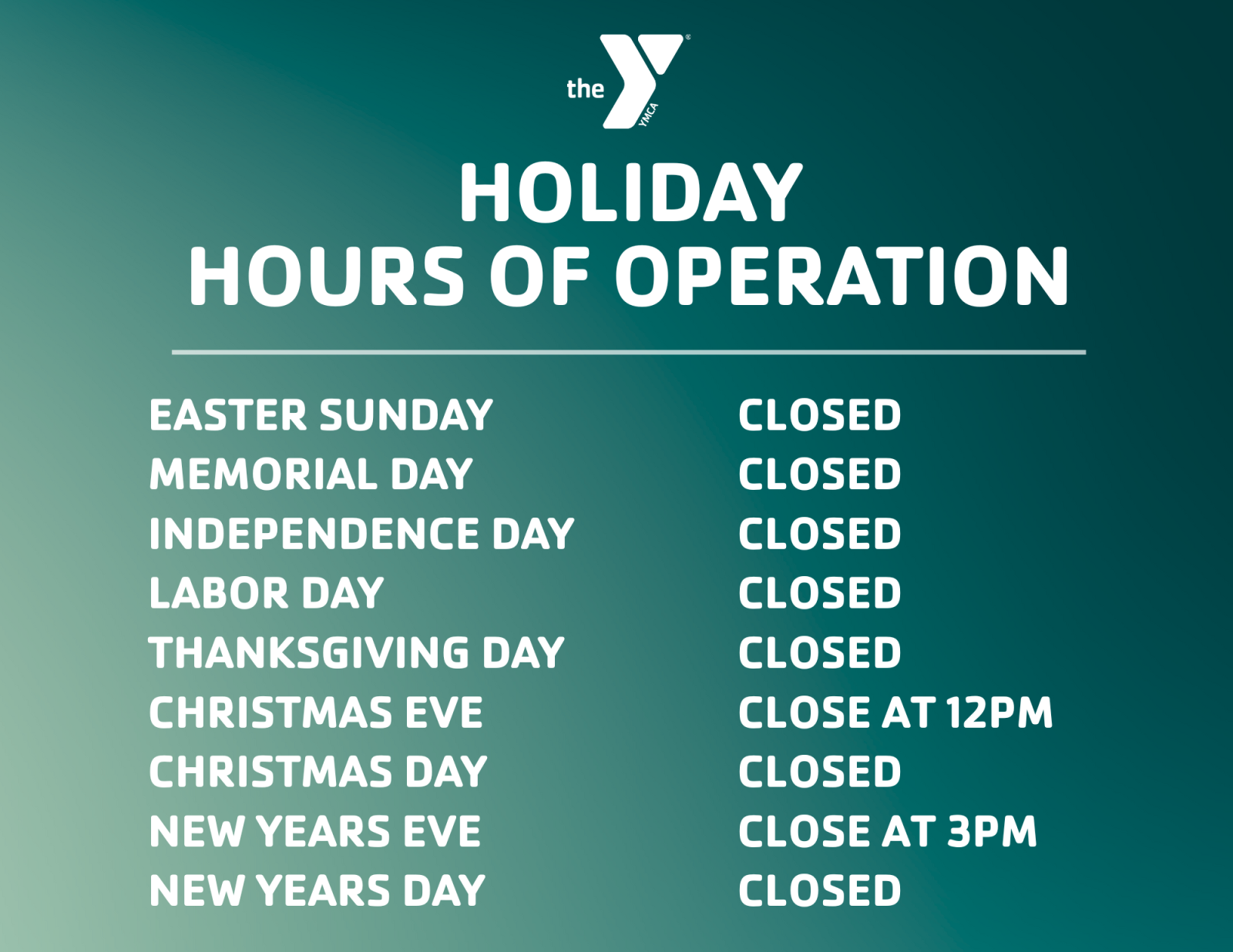 the YMCA

HOLIDAY
HOURS OF OPERATION

| | |
|---|---|
| EASTER SUNDAY | CLOSED |
| MEMORIAL DAY | CLOSED |
| INDEPENDENCE DAY | CLOSED |
| LABOR DAY | CLOSED |
| THANKSGIVING DAY | CLOSED |
| CHRISTMAS EVE | CLOSE AT 12PM |
| CHRISTMAS DAY | CLOSED |
| NEW YEARS EVE | CLOSE AT 3PM |
| NEW YEARS DAY | CLOSED |